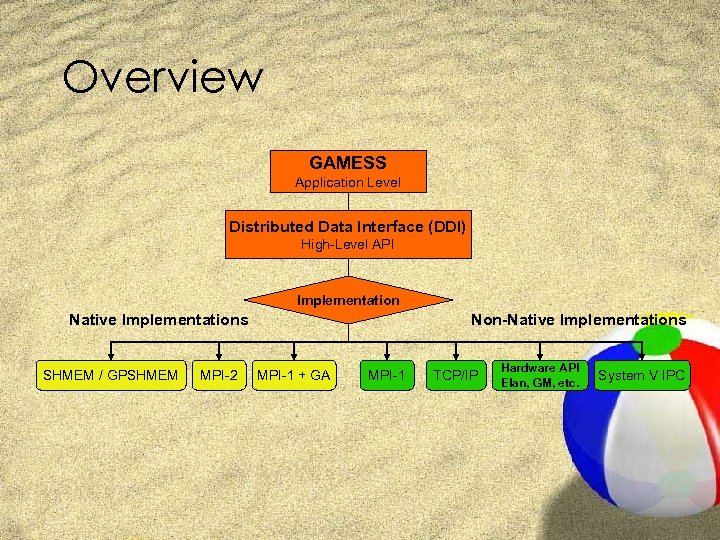 Overview

GAMESS
Application Level

Distributed Data Interface (DDI)
High-Level API

Implementation

Native Implementations

Non-Native Implementations

SHMEM / GPSHMEM

MPI-2

MPI-1 + GA

MPI-1

TCP/IP

Hardware API
Elan, GM, etc.

System V IPC